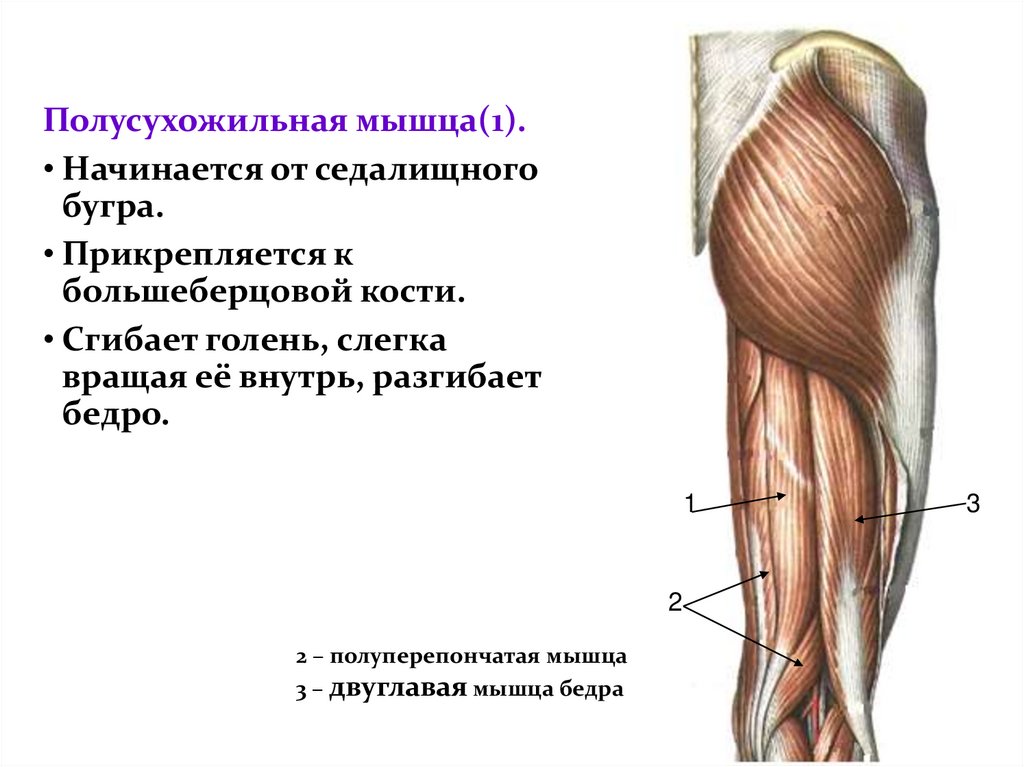 Полусухожильная мышца(1).

• Начинается от седалищного бугра.

• Прикрепляется к большеберцовой кости.

• Сгибает голень, слегка вращая её внутрь, разгибает бедро.

1

3

2

2 – полуперепончатая мышца

3 – двуглавая мышца бедра